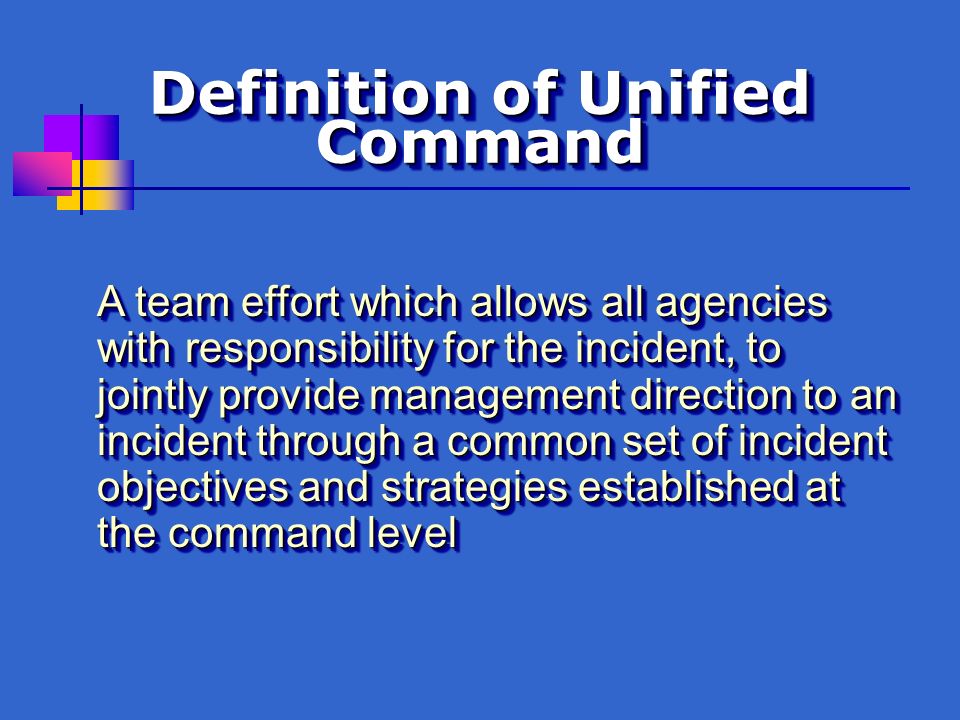 Definition of Unified Command

A team effort which allows all agencies with responsibility for the incident, to jointly provide management direction to an incident through a common set of incident objectives and strategies established at the command level